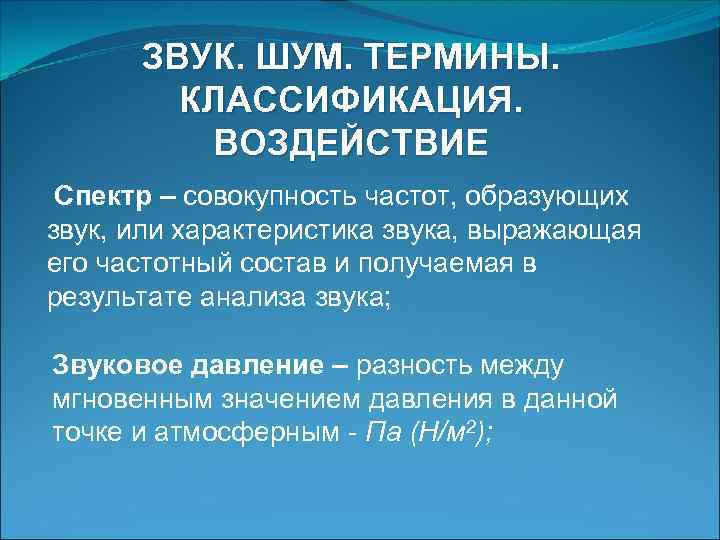 ЗВУК. ШУМ. ТЕРМИНЫ. КЛАССИФИКАЦИЯ. ВОЗДЕЙСТВИЕ

Спектр – совокупность частот, образующих звук, или характеристика звука, выражающая его частотный состав и получаемая в результате анализа звука;

Звуковое давление – разность между мгновенным значением давления в данной точке и атмосферным - Па (Н/м$^2$);